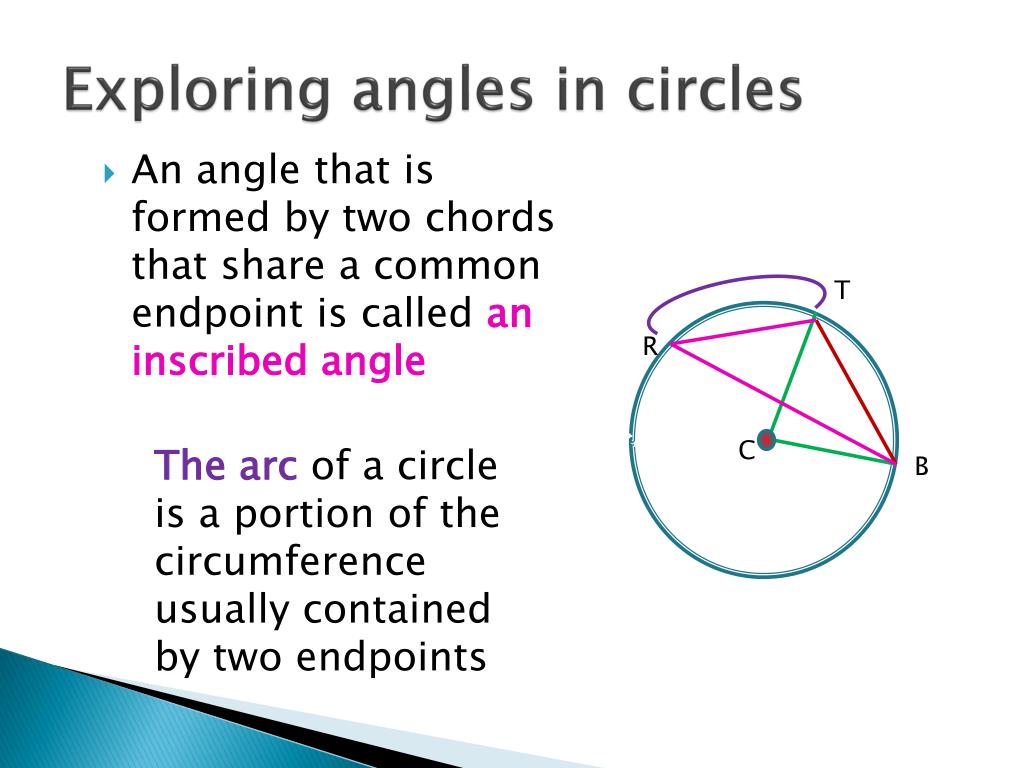 Exploring angles in circles

An angle that is formed by two chords that share a common endpoint is called an inscribed angle

The arc of a circle is a portion of the circumference usually contained by two endpoints

T
R
C
B